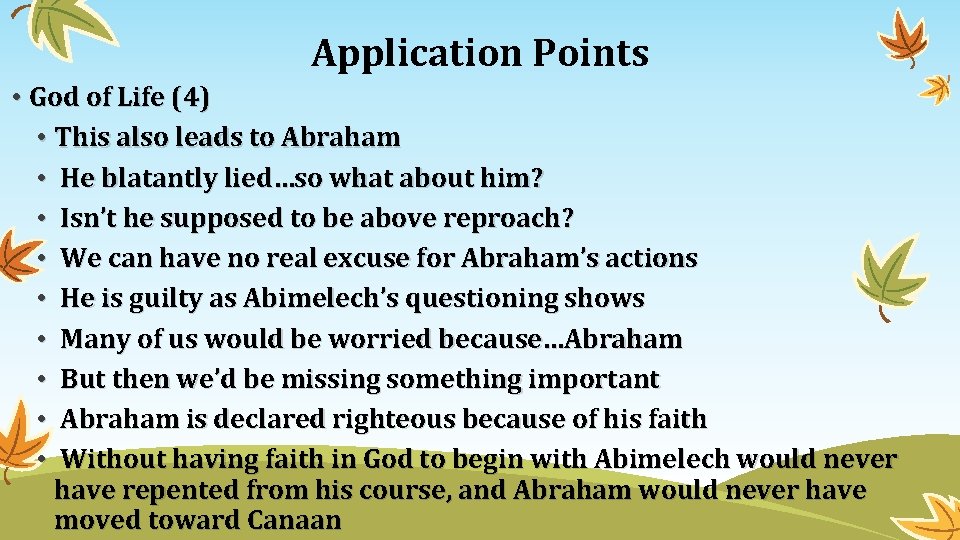 Application Points

• God of Life (4)
  • This also leads to Abraham
  • He blatantly lied…so what about him?
  • Isn't he supposed to be above reproach?
  • We can have no real excuse for Abraham's actions
  • He is guilty as Abimelech's questioning shows
  • Many of us would be worried because…Abraham
  • But then we'd be missing something important
  • Abraham is declared righteous because of his faith
  • Without having faith in God to begin with Abimelech would never have repented from his course, and Abraham would never have moved toward Canaan